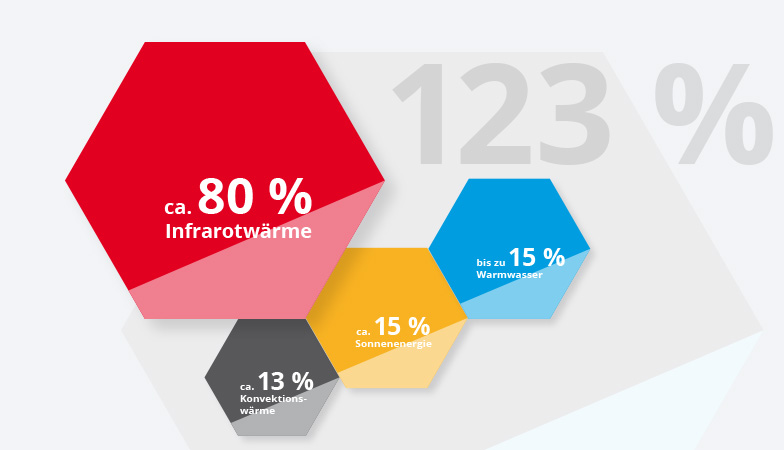 123 %

ca. 80 %
Infrarotwärme

bis zu 15 %
Warmwasser

ca. 15 %
Sonnenenergie

ca. 13 %
Konvektionswärme